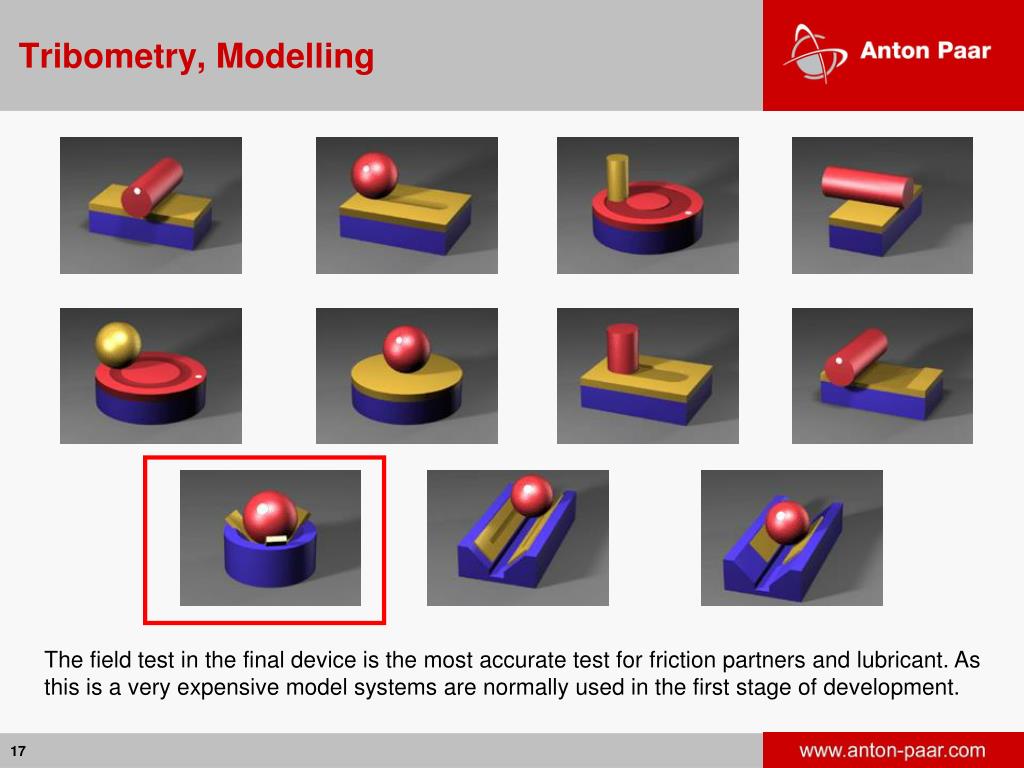 Tribometry, Modelling

Anton Paar

The field test in the final device is the most accurate test for friction partners and lubricant. As this is a very expensive model systems are normally used in the first stage of development.

17

www.anton-paar.com